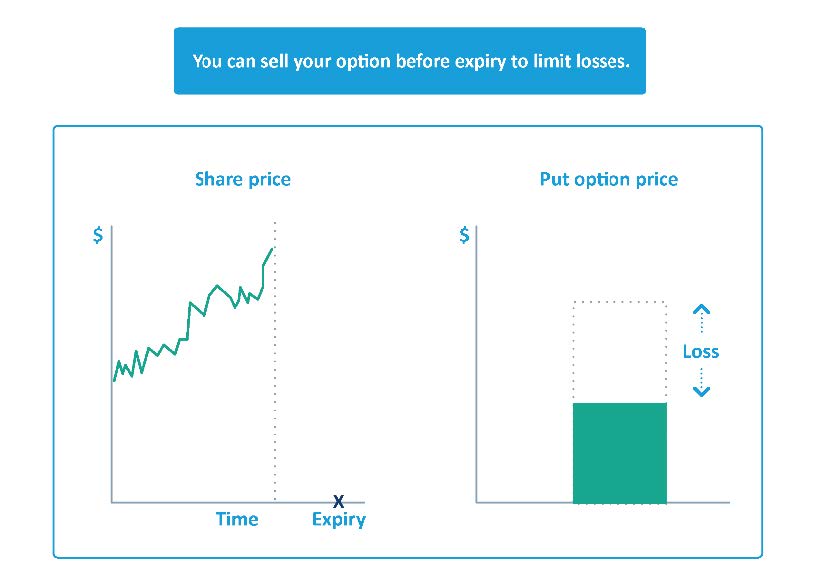 You can sell your option before expiry to limit losses.

Share price

$

Time

X

Expiry

Put option price

$

Loss